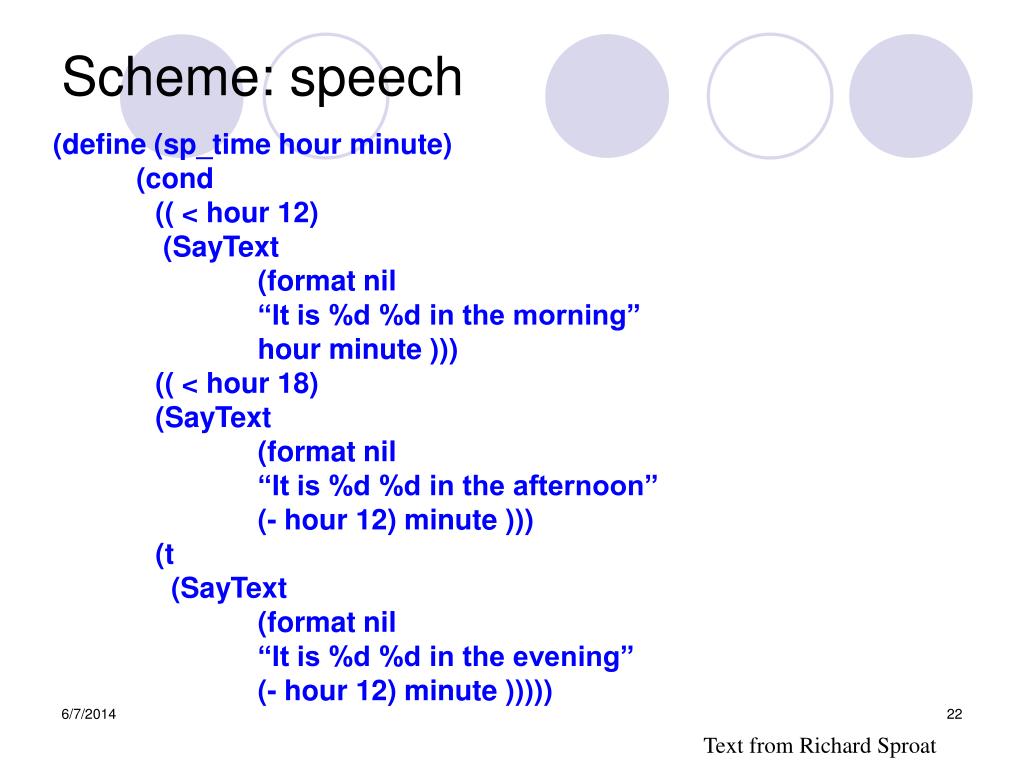 Scheme: speech

(define (sp_time hour minute)
(cond
(( < hour 12)
(SayText
(format nil
“It is %d %d in the morning”
hour minute )))
(( < hour 18)
(SayText
(format nil
“It is %d %d in the afternoon”
(- hour 12) minute )))
(t
(SayText
(format nil
“It is %d %d in the evening”
(- hour 12) minute )))))

6/7/2014

22

Text from Richard Sproat